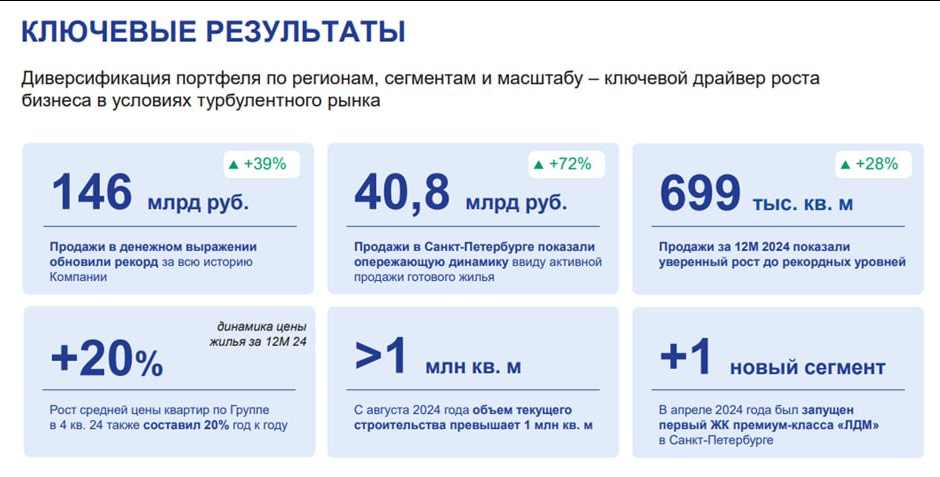 КЛЮЧЕВЫЕ РЕЗУЛЬТАТЫ

Диверсификация портфеля по регионам, сегментам и масштабу – ключевой драйвер роста бизнеса в условиях турбулентного рынка

▲ +39%

146 млрд руб.

Продажи в денежном выражении обновили рекорд за всю историю Компании

▲ +72%

40,8 млрд руб.

Продажи в Санкт-Петербурге показали опережающую динамику ввиду активной продажи готового жилья

▲ +28%

699 тыс. кв. м

Продажи за 12М 2024 показали уверенный рост до рекордных уровней

динамика цены жилья за 12М 24

+20%

Рост средней цены квартир по Группе в 4 кв. 24 также составил 20% год к году

>1 млн кв. м

С августа 2024 года объем текущего строительства превышает 1 млн кв. м

+1 новый сегмент

В апреле 2024 года был запущен первый ЖК премиум-класса «ЛДМ» в Санкт-Петербурге